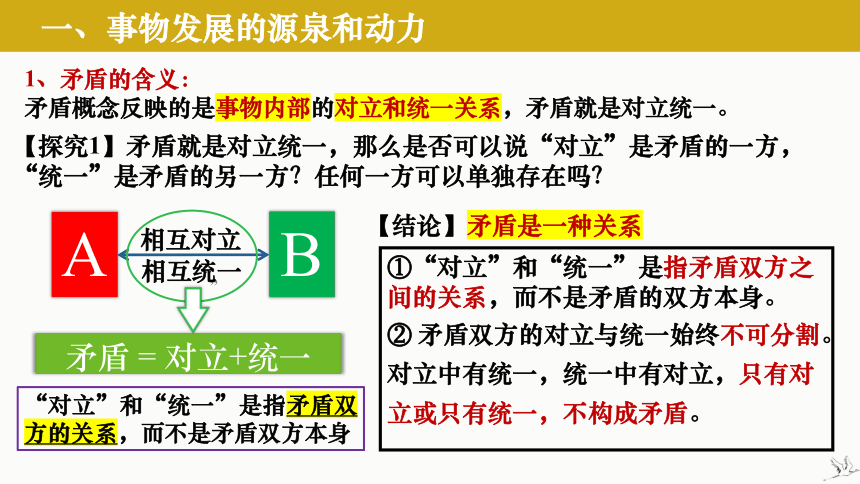 一、事物发展的源泉和动力

1、矛盾的含义：
矛盾概念反映的是事物内部的对立和统一关系，矛盾就是对立统一。

【探究1】矛盾就是对立统一，那么是否可以说“对立”是矛盾的一方，“统一”是矛盾的另一方？任何一方可以单独存在吗？

A

相互对立
相互统一

B

矛盾 = 对立+统一

“对立”和“统一”是指矛盾双方的关系，而不是矛盾双方本身

【结论】矛盾是一种关系

①“对立”和“统一”是指矛盾双方之间的关系，而不是矛盾的双方本身。
② 矛盾双方的对立与统一始终不可分割。对立中有统一，统一中有对立，只有对立或只有统一，不构成矛盾。